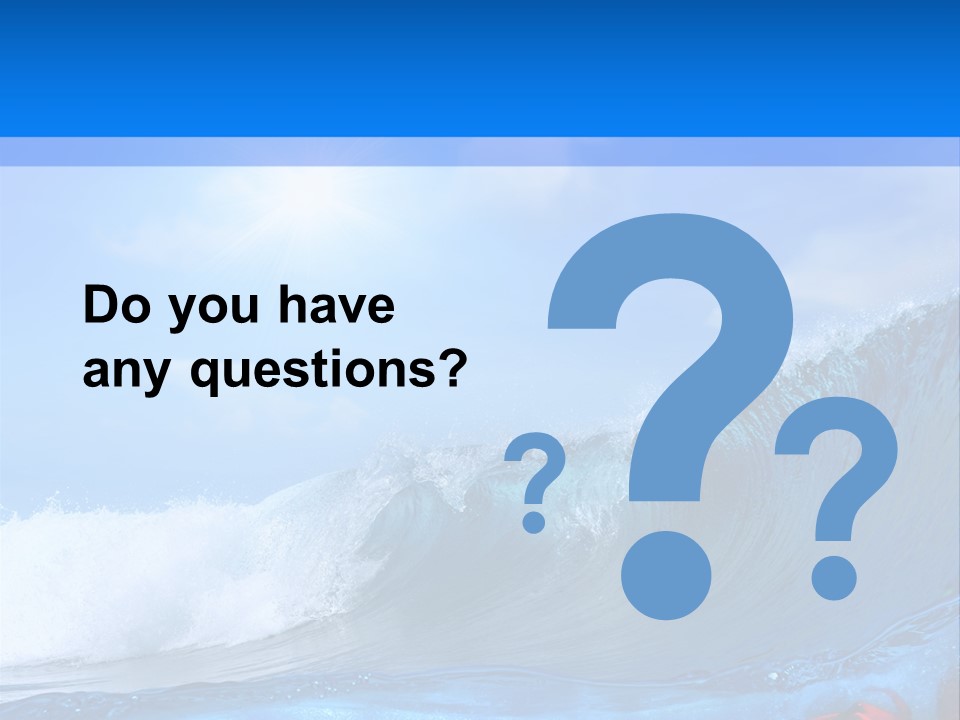 Do you have any questions?

?
?
?